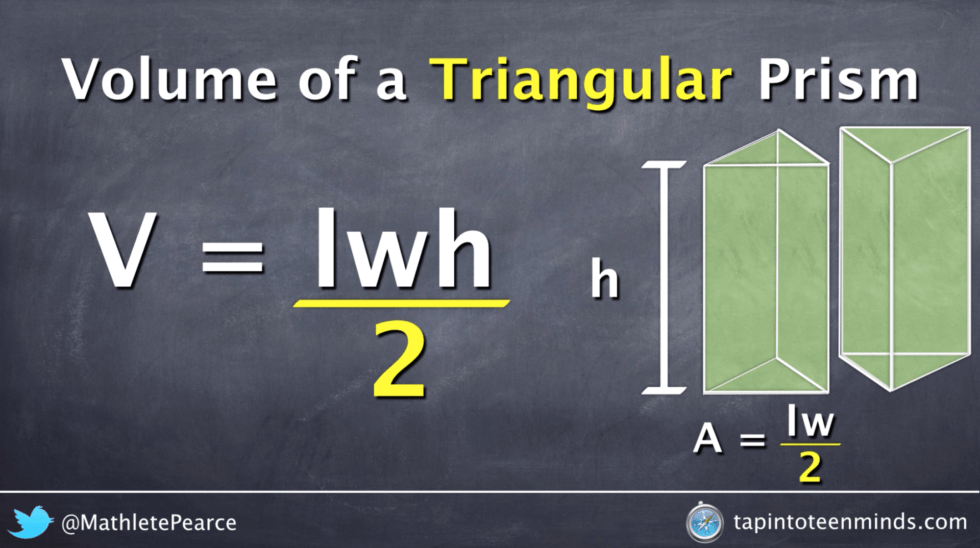 Volume of a Triangular Prism

$V = \frac{lwh}{2}$

h

$A = \frac{lw}{2}$

@MathletePearce

tapintoteenminds.com